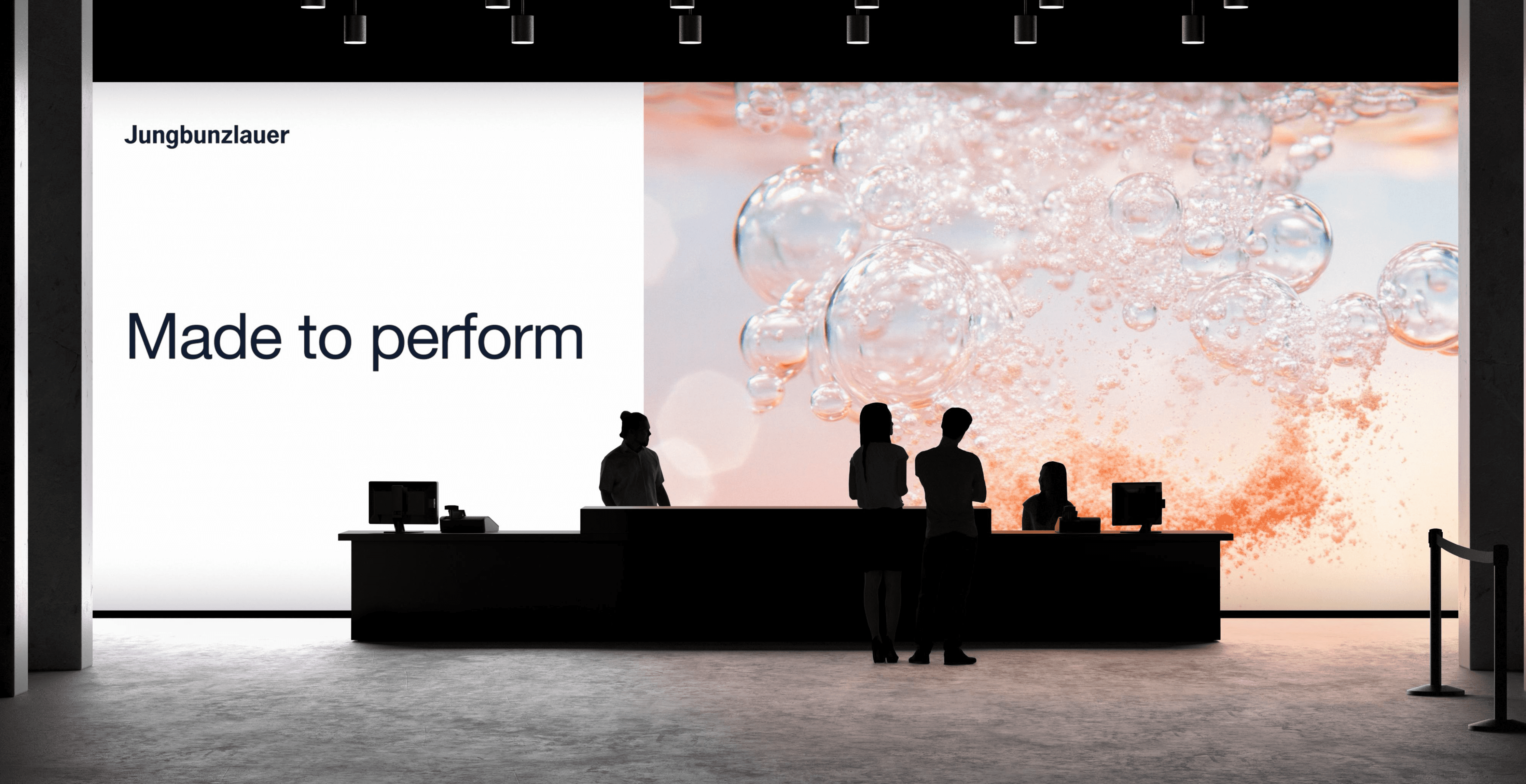 Jungbunzlauer

Made to perform